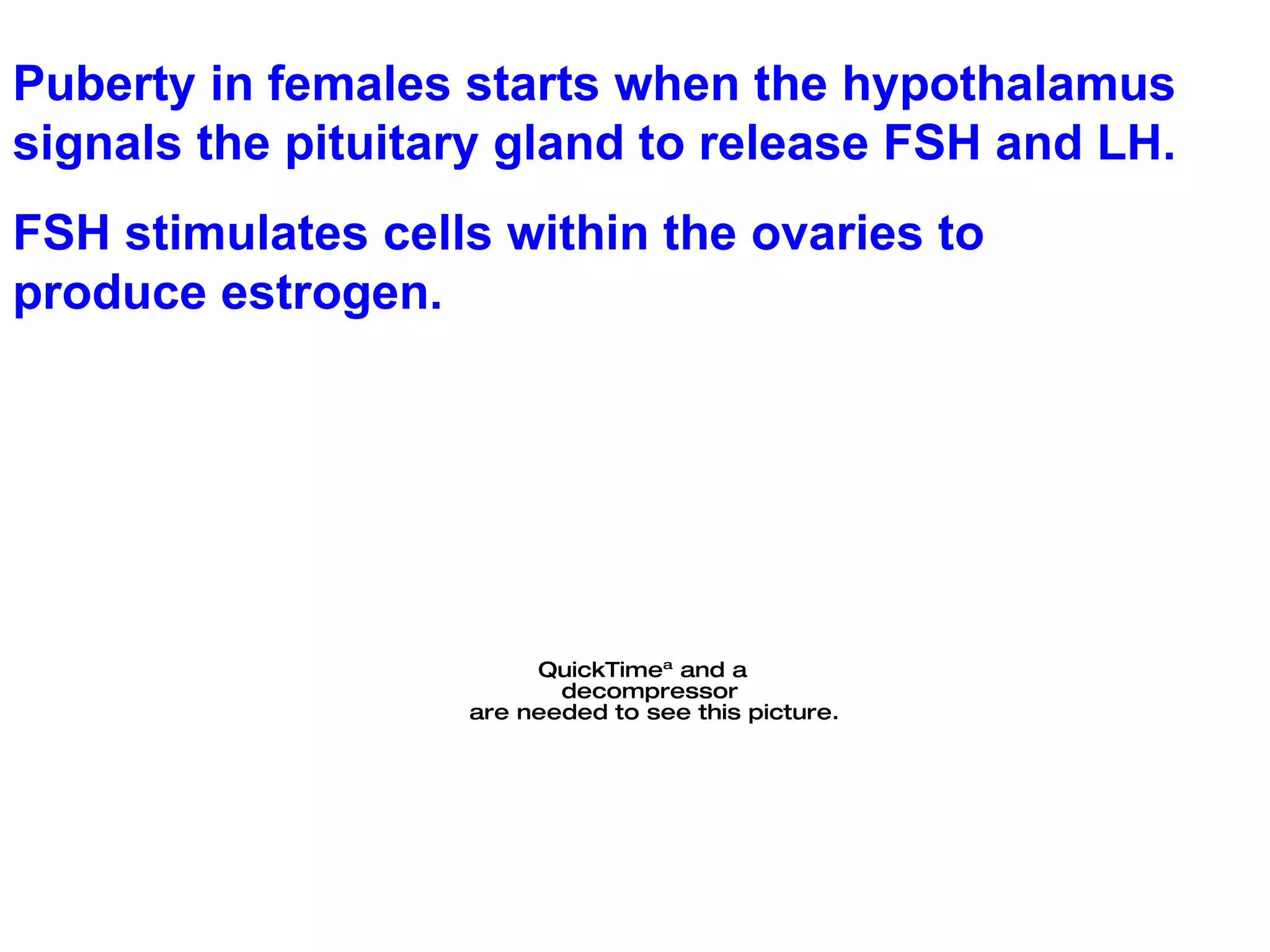 Puberty in females starts when the hypothalamus signals the pituitary gland to release FSH and LH.

FSH stimulates cells within the ovaries to produce estrogen.

QuickTimeª and a
decompressor
are needed to see this picture.